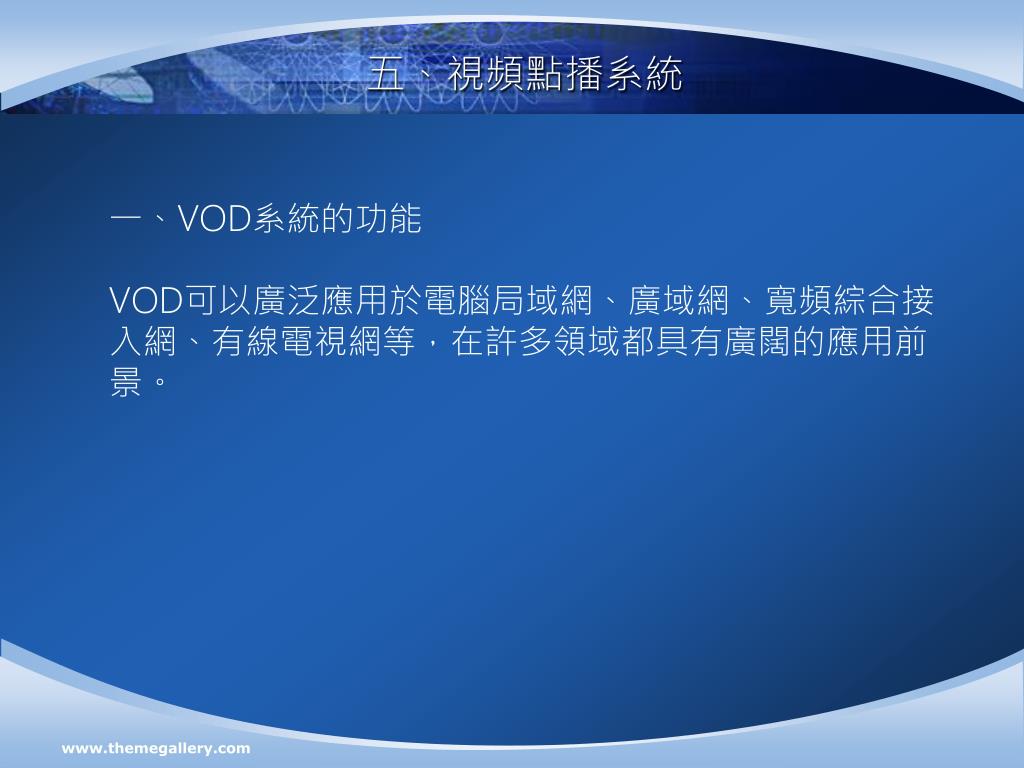 五、視頻點播系統

一、VOD系統的功能

VOD可以廣泛應用於電腦局域網、廣域網、寬頻綜合接入網、有線電視網等，在許多領域都具有廣闊的應用前景。

www.themegallery.com